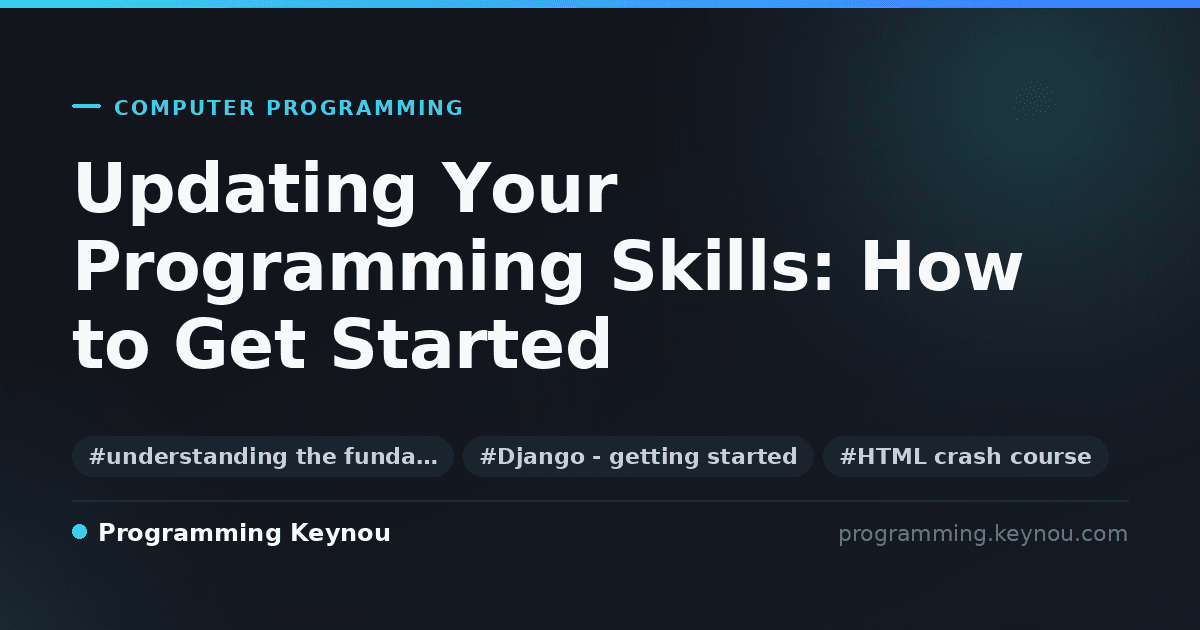 COMPUTER PROGRAMMING

Updating Your Programming Skills: How to Get Started

#understanding the funda…

#Django - getting started

#HTML crash course

Programming Keynou

programming.keynou.com